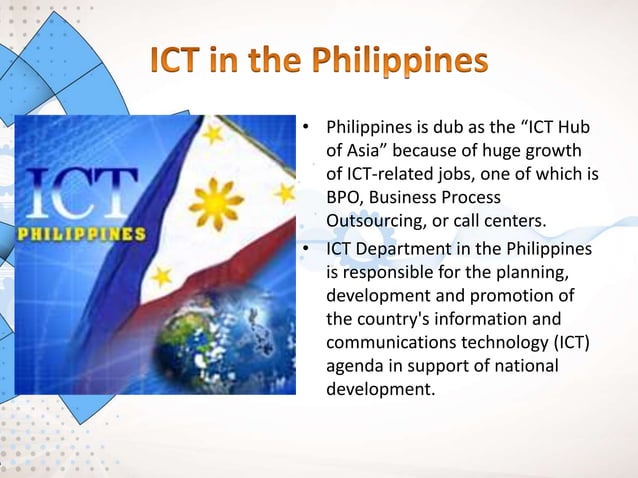 ICT in the Philippines

ICT
PHILIPPINES

• Philippines is dub as the “ICT Hub of Asia” because of huge growth of ICT-related jobs, one of which is BPO, Business Process Outsourcing, or call centers.
• ICT Department in the Philippines is responsible for the planning, development and promotion of the country's information and communications technology (ICT) agenda in support of national development.